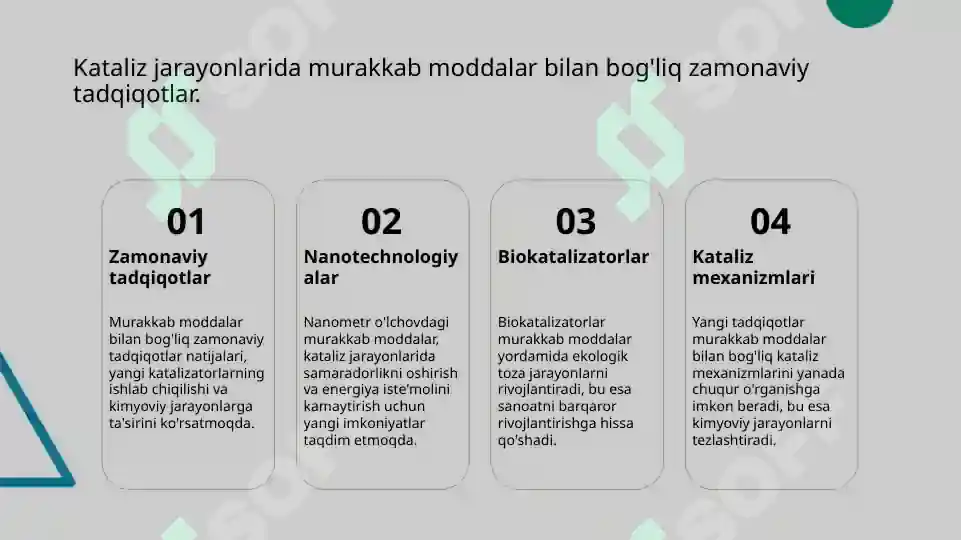 Kataliz jarayonlarida murakkab moddalar bilan bog'liq zamonaviy tadqiqotlar.

01

Zamonaviy tadqiqotlar

Murakkab moddalar bilan bog'liq zamonaviy tadqiqotlar natijalari, yangi katalizatorlarning ishlab chiqilishi va kimyoviy jarayonlarga ta'sirini ko'rsatmoqda.

02

Nanotechnologiyalar

Nanometr o'lchovdagi murakkab moddalar, kataliz jarayonlarida samaradorlikni oshirish va energiya iste'molini kamaytirish uchun yangi imkoniyatlar taqdim etmoqda.

03

Biokatalizatorlar

Biokatalizatorlar murakkab moddalar yordamida ekologik toza jarayonlarni rivojlantiradi, bu esa sanoatni barqaror rivojlantirishga hissa qo'shadi.

04

Kataliz mexanizmlari

Yangi tadqiqotlar murakkab moddalar bilan bog'liq kataliz mexanizmlarini yanada chuqur o'rganishga imkon beradi, bu esa kimyoviy jarayonlarni tezlashtiradi.